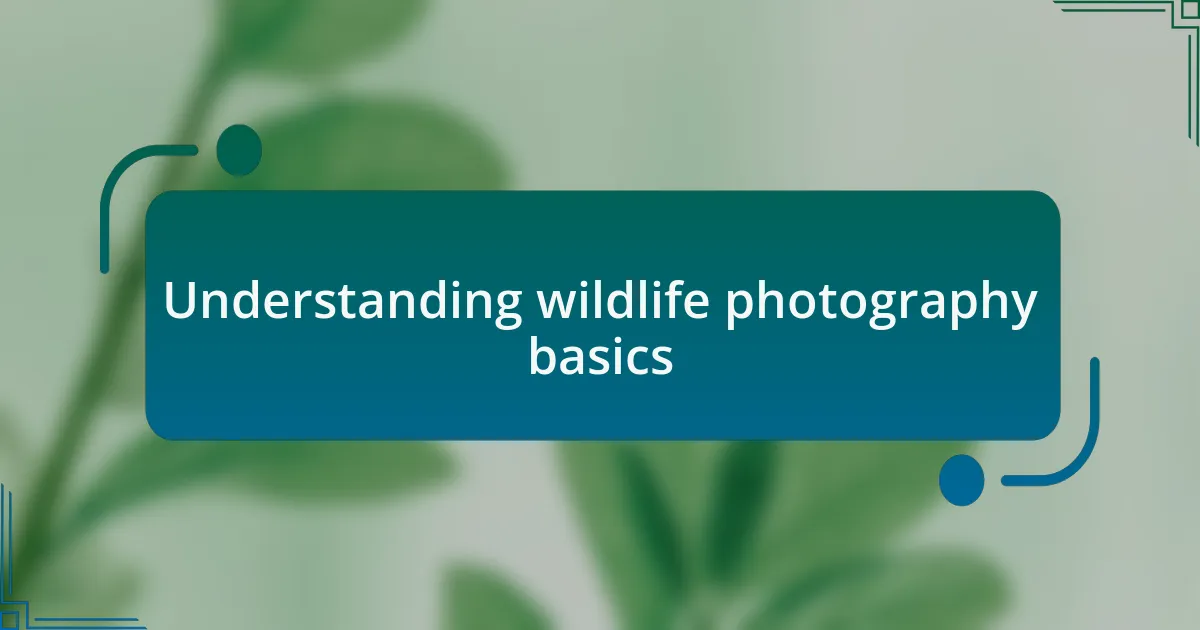 Understanding wildlife photography basics